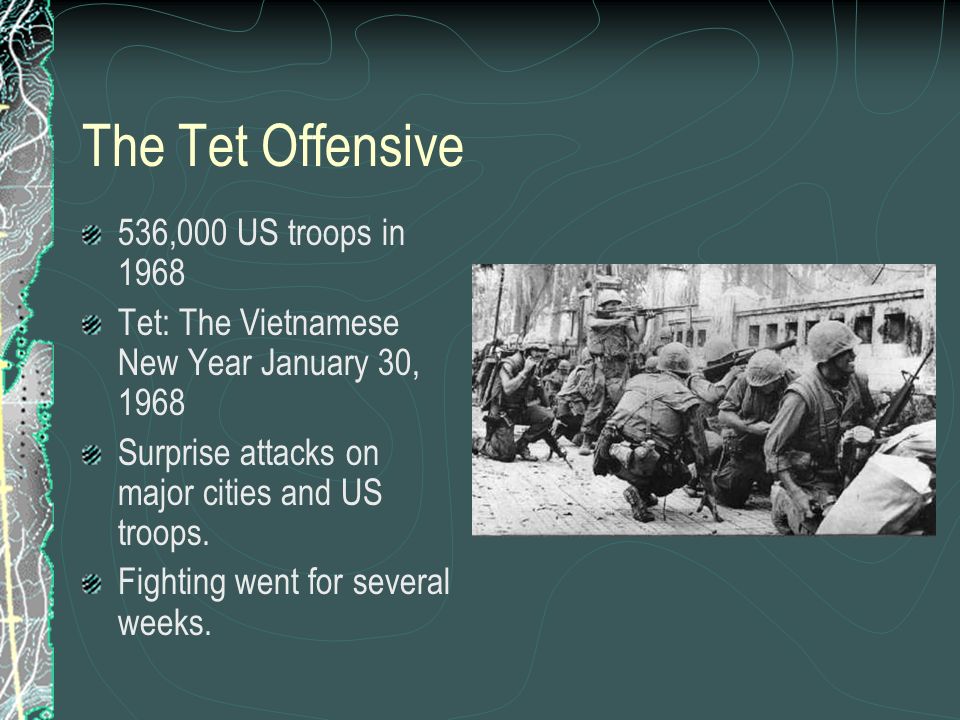 The Tet Offensive

536,000 US troops in 1968

Tet: The Vietnamese New Year January 30, 1968

Surprise attacks on major cities and US troops.

Fighting went for several weeks.